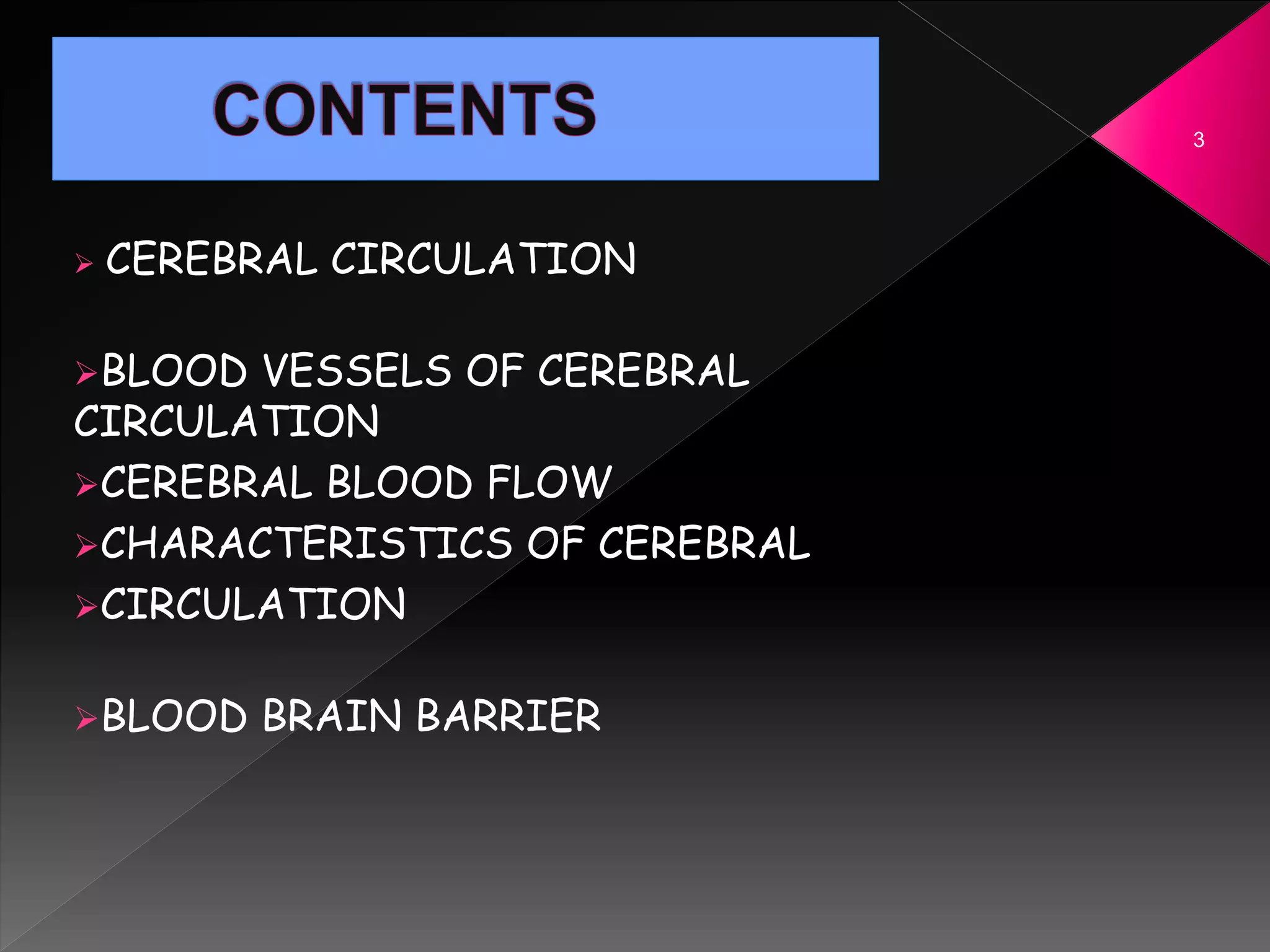 CONTENTS

3

➢ CEREBRAL CIRCULATION

➢BLOOD VESSELS OF CEREBRAL CIRCULATION

➢CEREBRAL BLOOD FLOW

➢CHARACTERISTICS OF CEREBRAL

➢CIRCULATION

➢BLOOD BRAIN BARRIER